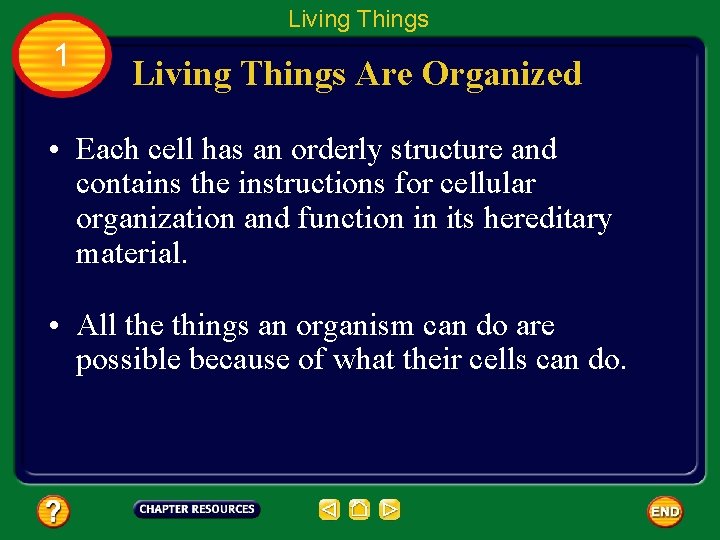 Living Things

1

Living Things Are Organized

• Each cell has an orderly structure and contains the instructions for cellular organization and function in its hereditary material.

• All the things an organism can do are possible because of what their cells can do.

?

CHAPTER RESOURCES

END